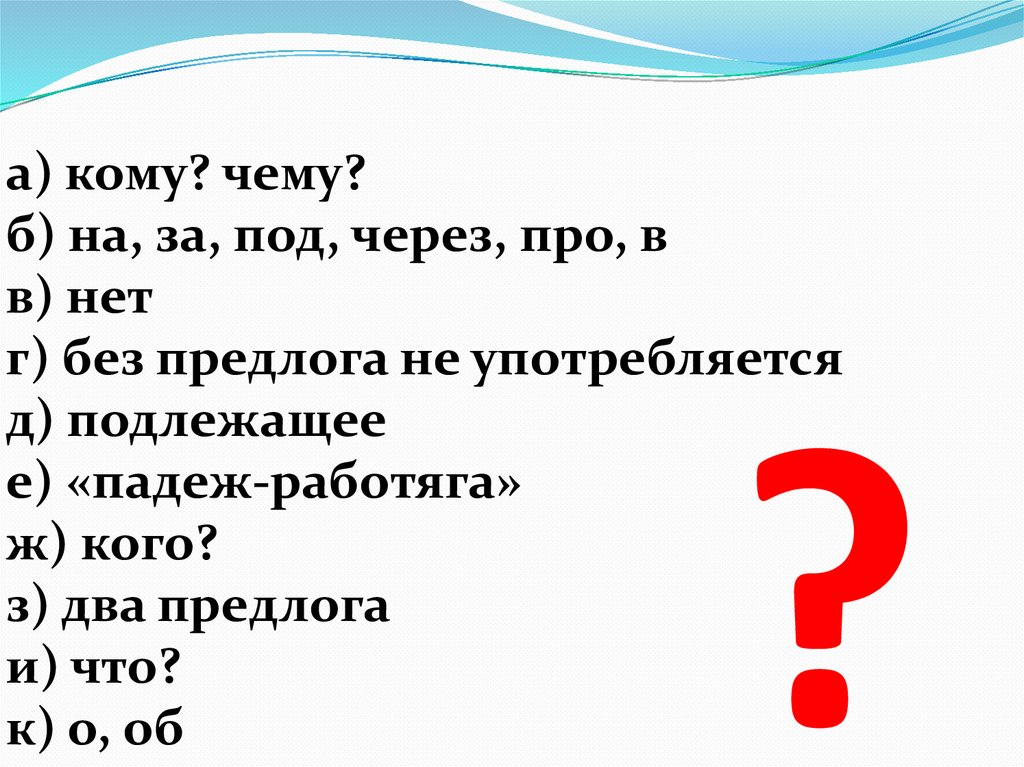 а) кому? чему?
б) на, за, под, через, про, в
в) нет
г) без предлога не употребляется
д) подлежащее
е) «падеж-работяга»
ж) кого?
з) два предлога
и) что?
к) о, об

?